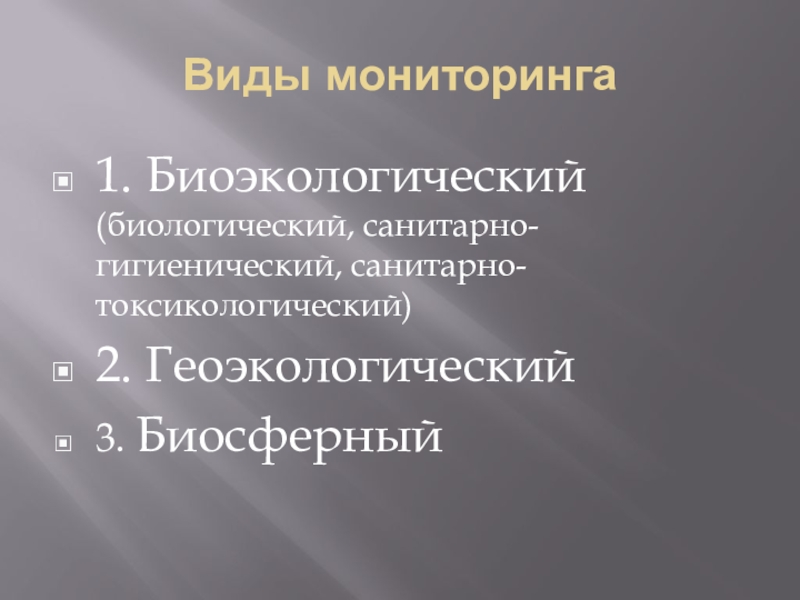 Виды мониторинга

1. Биоэкологический (биологический, санитарно-гигиенический, санитарно-токсикологический)

2. Геоэкологический

3. Биосферный